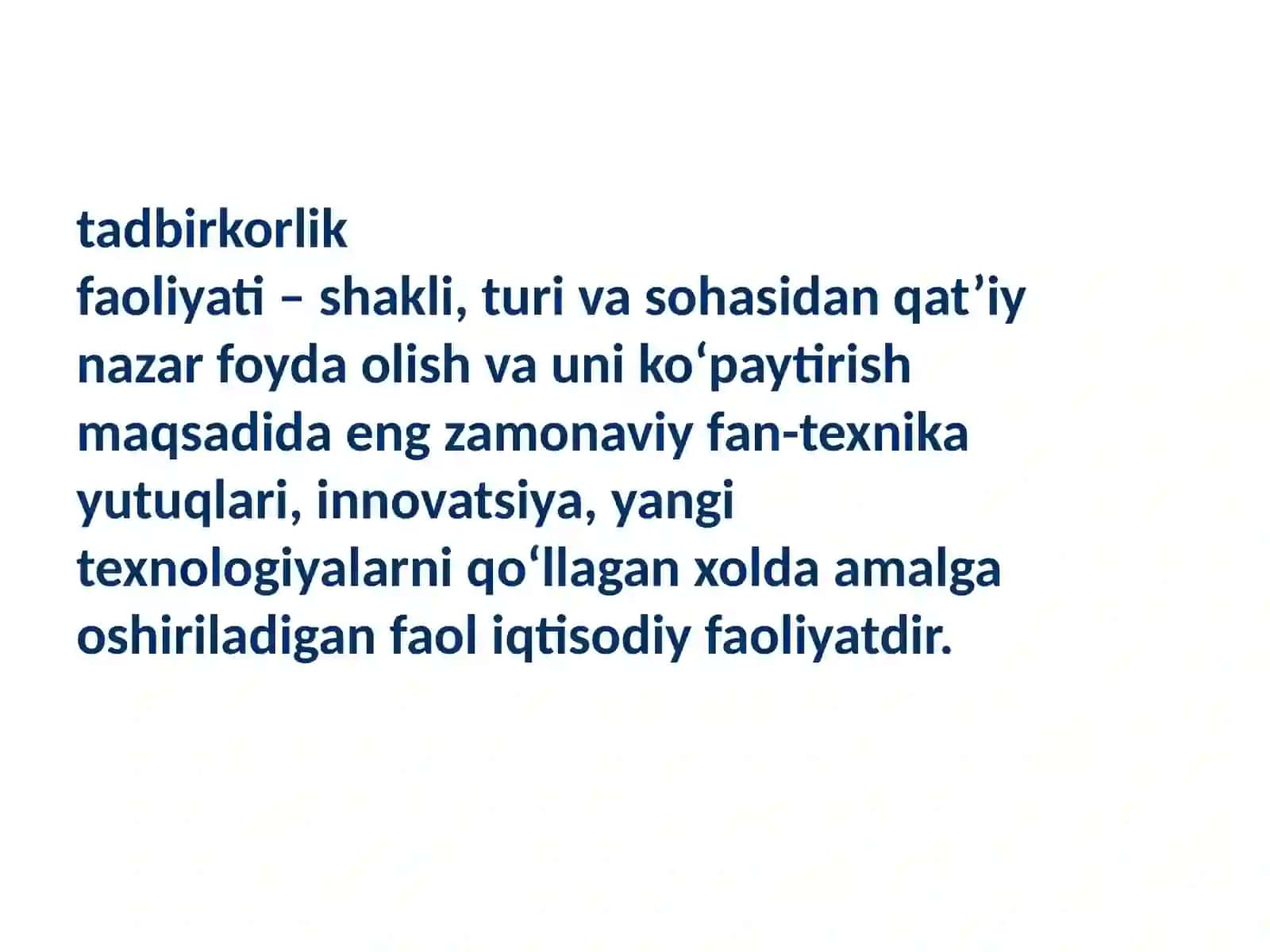 tadbirkorlik
faoliyati – shakli, turi va sohasidan qat’iy nazar foyda olish va uni ko‘paytirish maqsadida eng zamonaviy fan-texnika yutuqlari, innovatsiya, yangi texnologiyalarni qo‘llagan xolda amalga oshiriladigan faol iqtisodiy faoliyatdir.